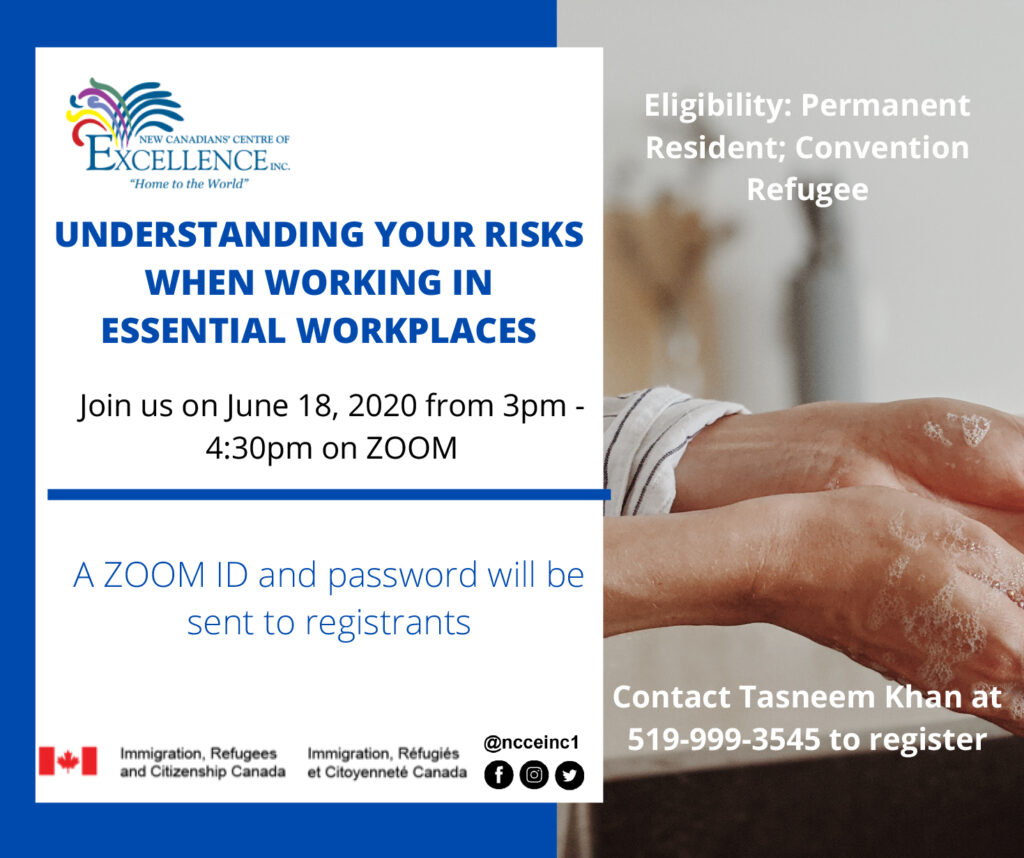 NEW CANADIANS' CENTRE OF
EXCELLENCE INC.
"Home to the World"

UNDERSTANDING YOUR RISKS WHEN WORKING IN ESSENTIAL WORKPLACES

Join us on June 18, 2020 from 3pm - 4:30pm on ZOOM

A ZOOM ID and password will be sent to registrants

Immigration, Refugees and Citizenship Canada

Immigration, Réfugiés et Citoyenneté Canada

@ncceinc1

Eligibility: Permanent Resident; Convention Refugee

Contact Tasneem Khan at 519-999-3545 to register